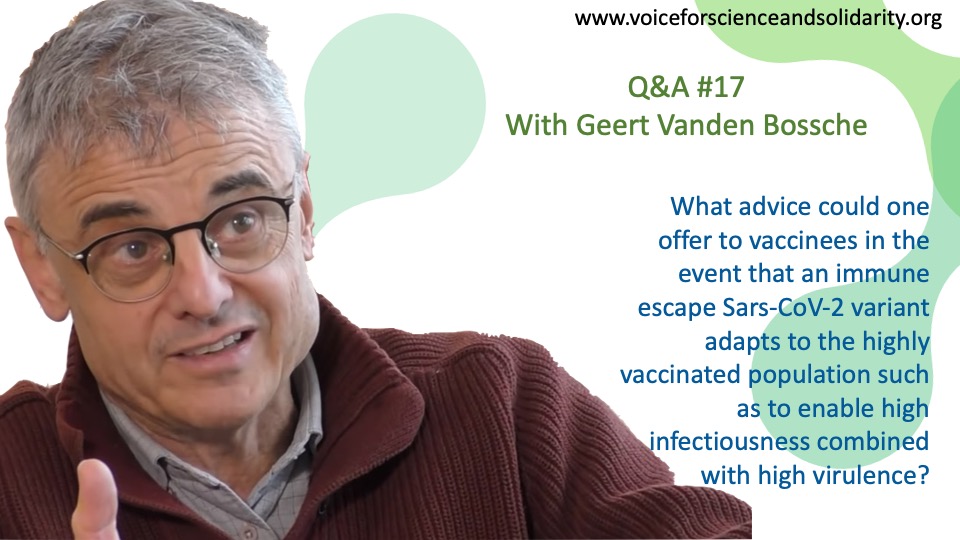 www.voiceforscienceandsolidarity.org

Q&A #17
With Geert Vanden Bossche

What advice could one offer to vaccinees in the event that an immune escape Sars-CoV-2 variant adapts to the highly vaccinated population such as to enable high infectiousness combined with high virulence?